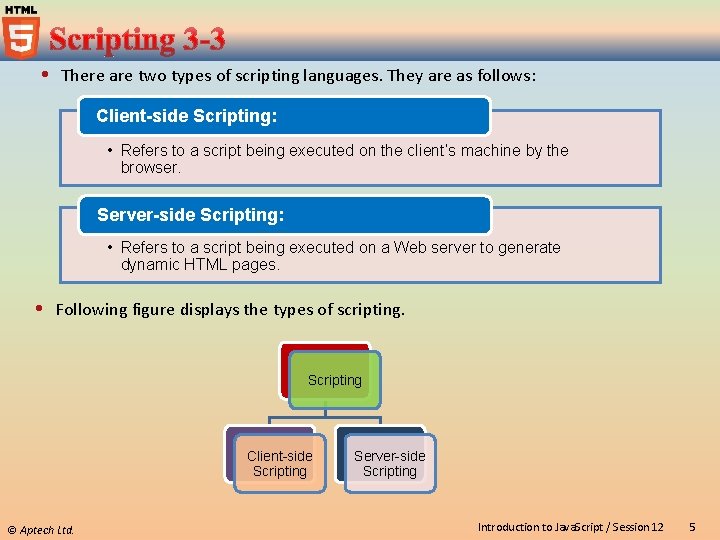 HTML 5

Scripting 3-3

• There are two types of scripting languages. They are as follows:

Client-side Scripting:

• Refers to a script being executed on the client's machine by the browser.

Server-side Scripting:

• Refers to a script being executed on a Web server to generate dynamic HTML pages.

• Following figure displays the types of scripting.

Scripting

Client-side Scripting

Server-side Scripting

© Aptech Ltd.

Introduction to JavaScript / Session 12

5